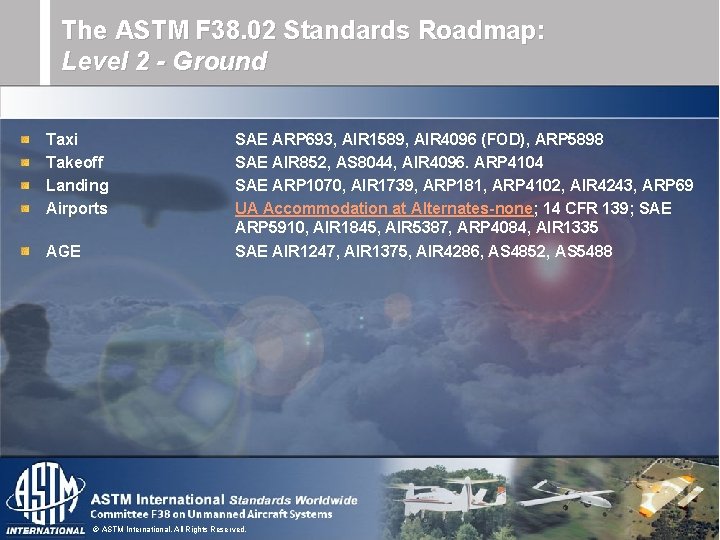 The ASTM F38.02 Standards Roadmap:
Level 2 - Ground

| | |
|---|---|
| Taxi | SAE ARP693, AIR1589, AIR4096 (FOD), ARP5898 |
| Takeoff | SAE AIR852, AS8044, AIR4096. ARP4104 |
| Landing | SAE ARP1070, AIR1739, ARP181, ARP4102, AIR4243, ARP69 |
| Airports | UA Accommodation at Alternates-none; 14 CFR 139; SAE ARP5910, AIR1845, AIR5387, ARP4084, AIR1335 |
| AGE | SAE AIR1247, AIR1375, AIR4286, AS4852, AS5488 |

ASTM INTERNATIONAL

ASTM International Standards Worldwide
Committee F38 on Unmanned Aircraft Systems
© ASTM International. All Rights Reserved.